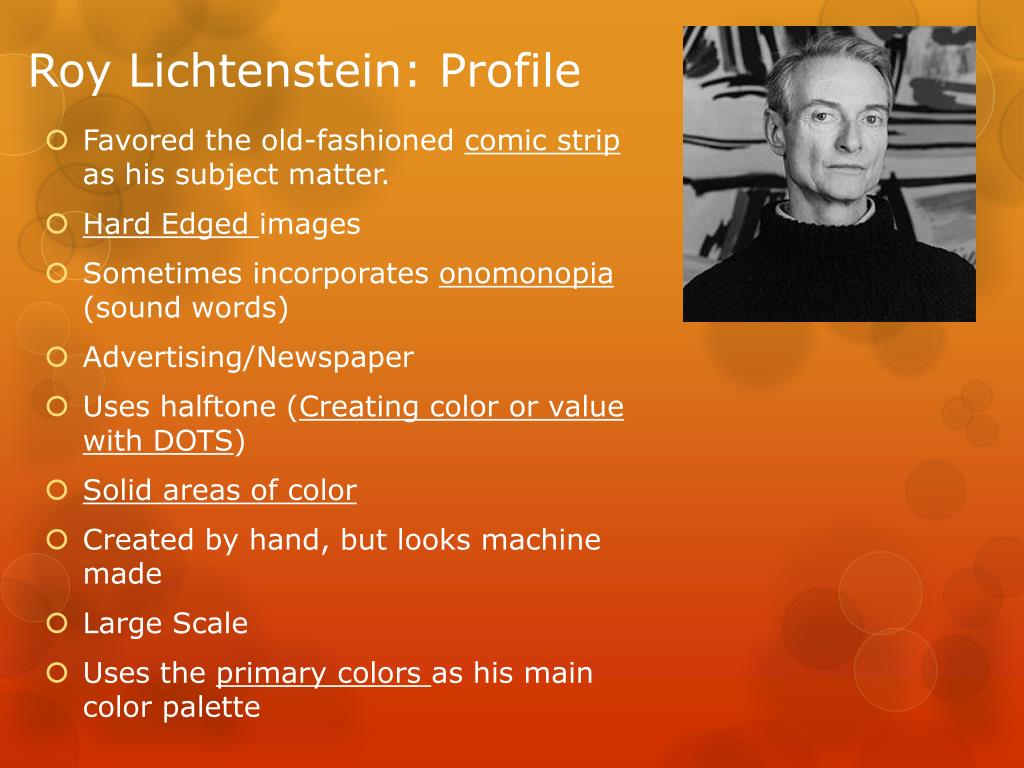 Roy Lichtenstein: Profile

Favored the old-fashioned comic strip as his subject matter.

Hard Edged images

Sometimes incorporates onomonopia (sound words)

Advertising/Newspaper

Uses halftone (Creating color or value with DOTS)

Solid areas of color

Created by hand, but looks machine made

Large Scale

Uses the primary colors as his main color palette